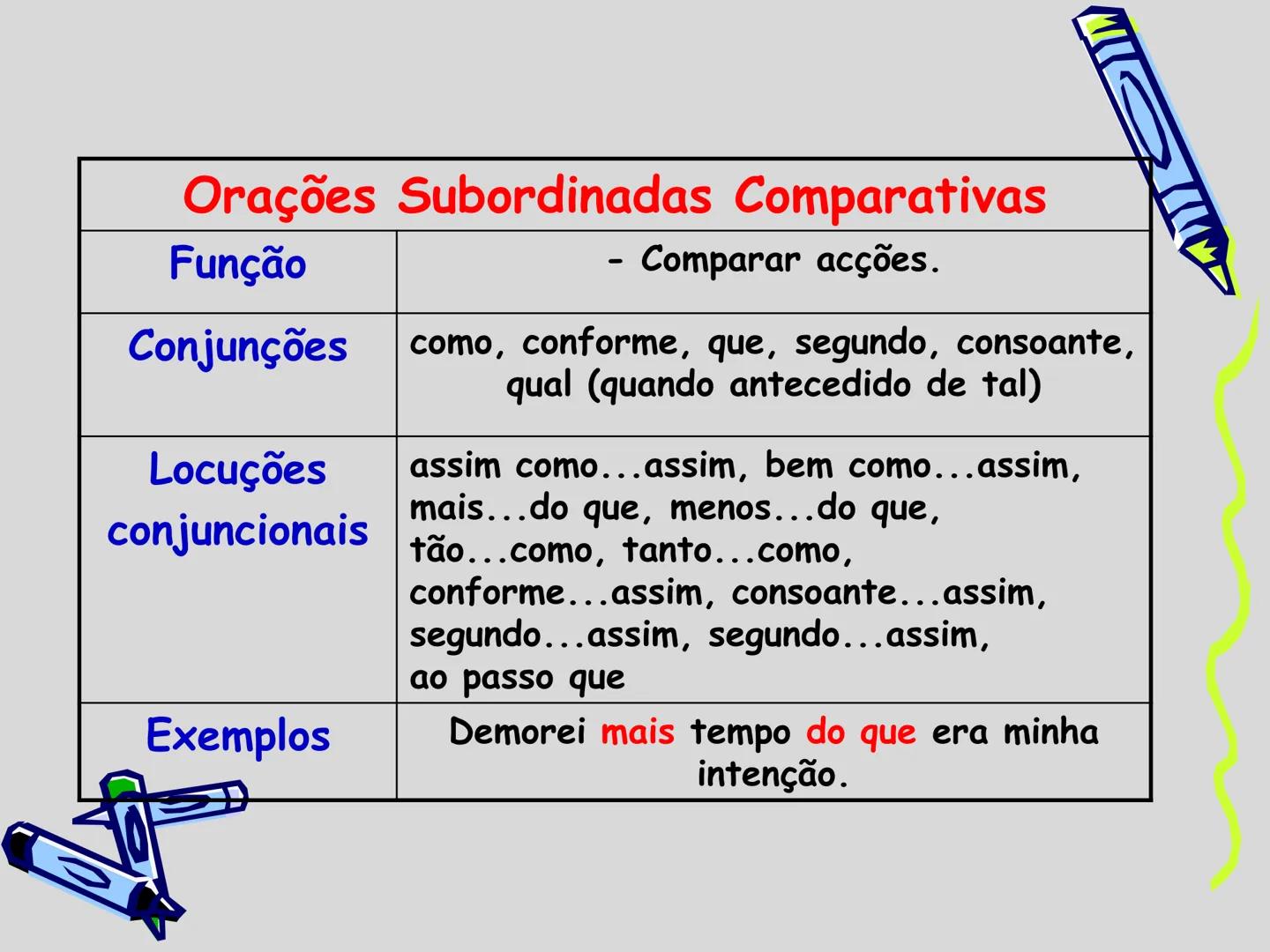 | Orações Subordinadas Comparativas | |
|---|---|
| Função | - Comparar acções. |
| Conjunções | como, conforme, que, segundo, consoante, qual (quando antecedido de tal) |
| Locuções conjuncionais | assim como...assim, bem como...assim, mais...do que, menos...do que, tão...como, tanto...como, conforme...assim, consoante...assim, segundo...assim, segundo...assim, ao passo que |
| Exemplos | Demorei mais tempo do que era minha intenção. |